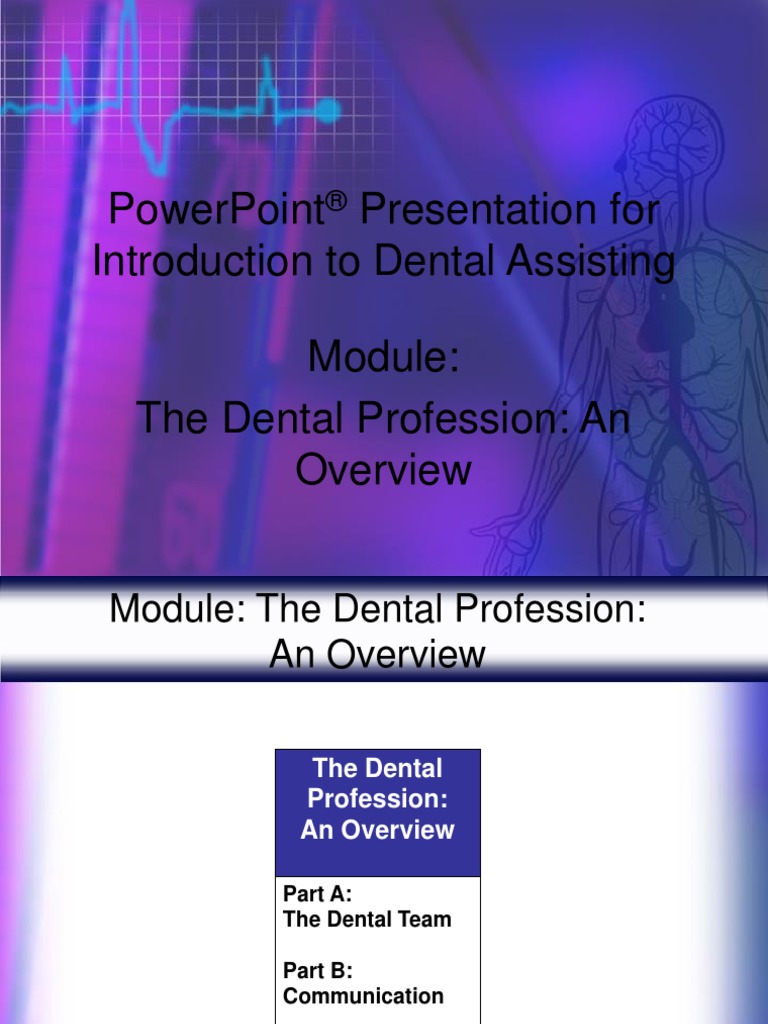 PowerPoint® Presentation for Introduction to Dental Assisting

Module:
The Dental Profession: An Overview

Module: The Dental Profession: An Overview

The Dental Profession: An Overview

Part A:
The Dental Team

Part B:
Communication